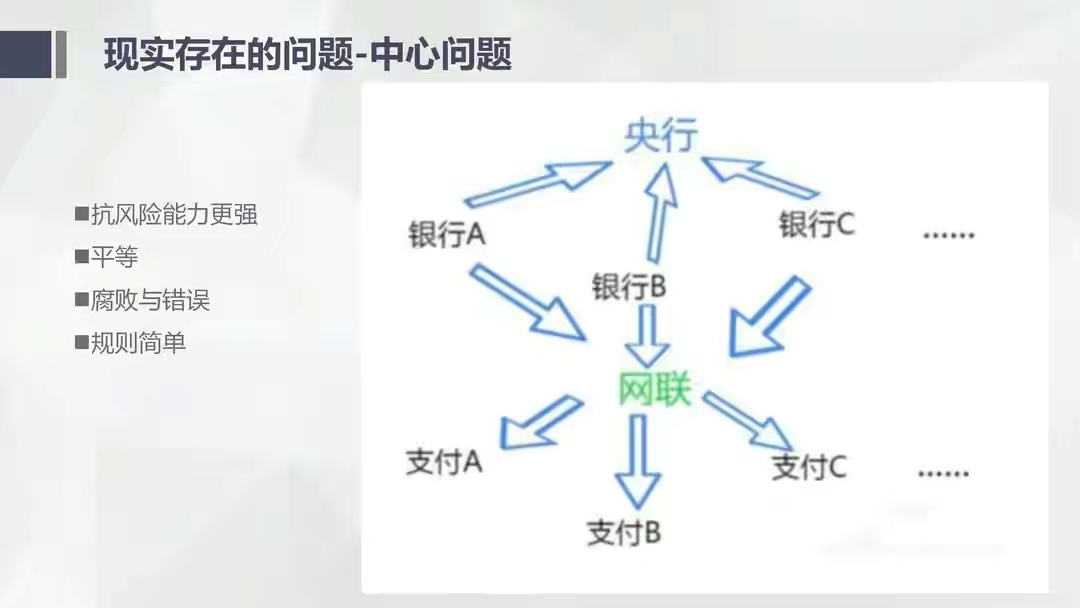 现实存在的问题-中心问题

■抗风险能力更强
■平等
■腐败与错误
■规则简单

央行

银行A

银行B

银行C

......

网联

支付A

支付B

支付C

......